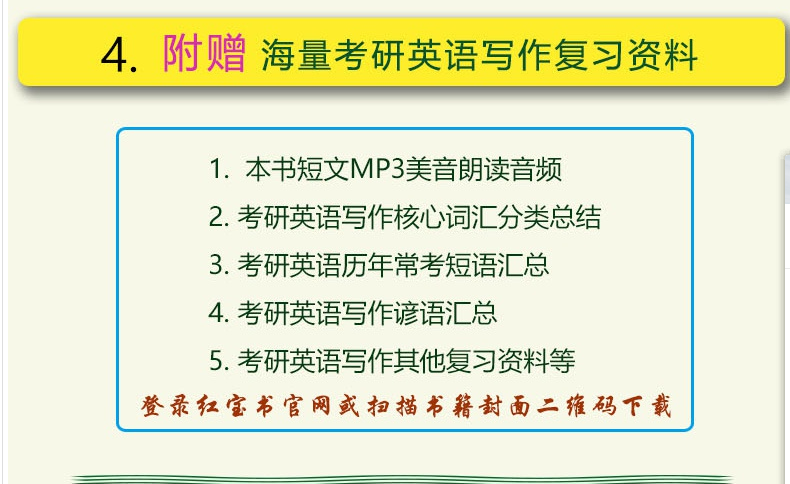 4. 附赠 海量考研英语写作复习资料

1. 本书短文MP3美音朗读音频
2. 考研英语写作核心词汇分类总结
3. 考研英语历年常考短语汇总
4. 考研英语写作谚语汇总
5. 考研英语写作其他复习资料等

登录红宝书官网或扫描书籍封面二维码下载